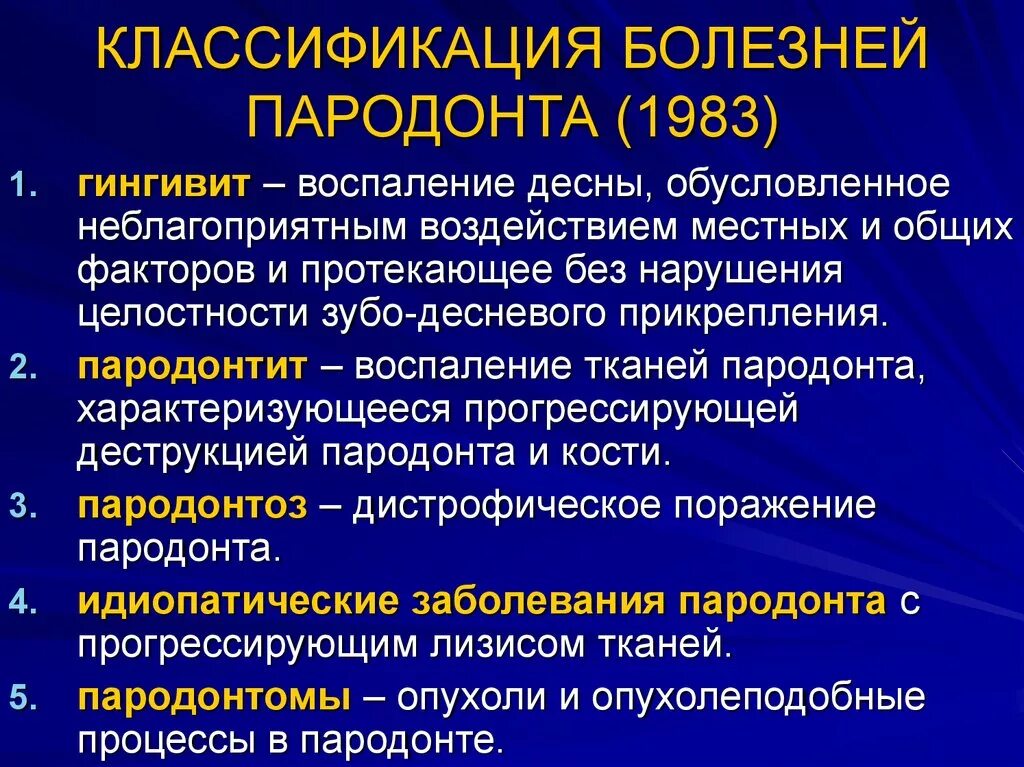 КЛАССИФИКАЦИЯ БОЛЕЗНЕЙ ПАРОДОНТА (1983)

1. гингивит – воспаление десны, обусловленное неблагоприятным воздействием местных и общих факторов и протекающее без нарушения целостности зубо-десневого прикрепления.
2. пародонтит – воспаление тканей пародонта, характеризующееся прогрессирующей деструкцией пародонта и кости.
3. пародонтоз – дистрофическое поражение пародонта.
4. идиопатические заболевания пародонта с прогрессирующим лизисом тканей.
5. пародонтомы – опухоли и опухолеподобные процессы в пародонте.